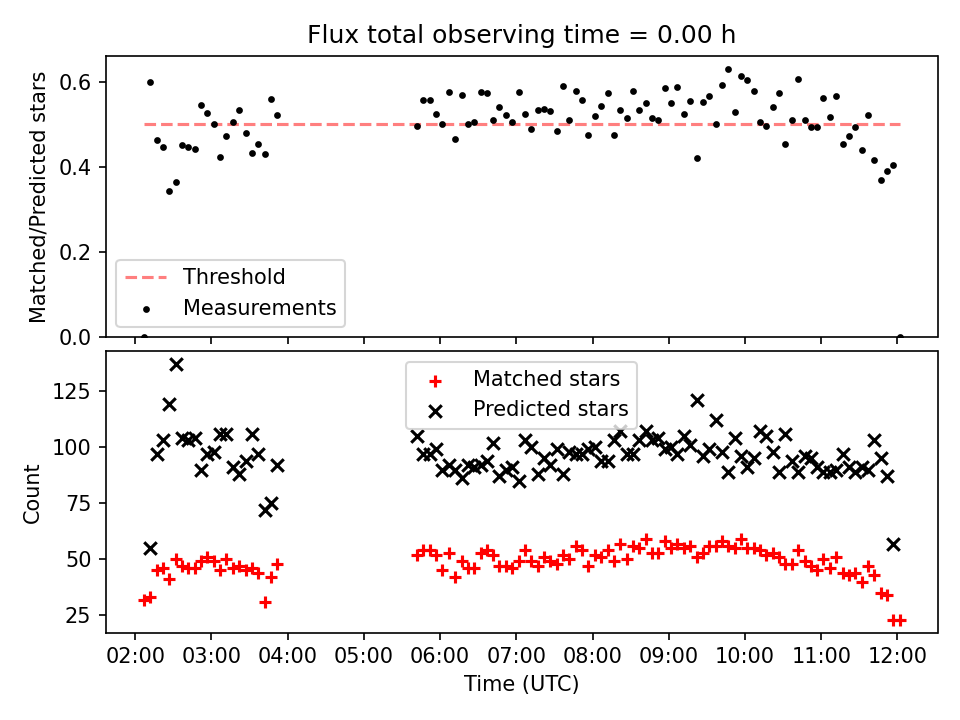 Flux total observing time = 0.00 h

Matched/Predicted stars

0.6
0.4
0.2
0.0

Threshold
Measurements

Count

125
100
75
50
25

Matched stars
Predicted stars

02:00 03:00 04:00 05:00 06:00 07:00 08:00 09:00 10:00 11:00 12:00

Time (UTC)